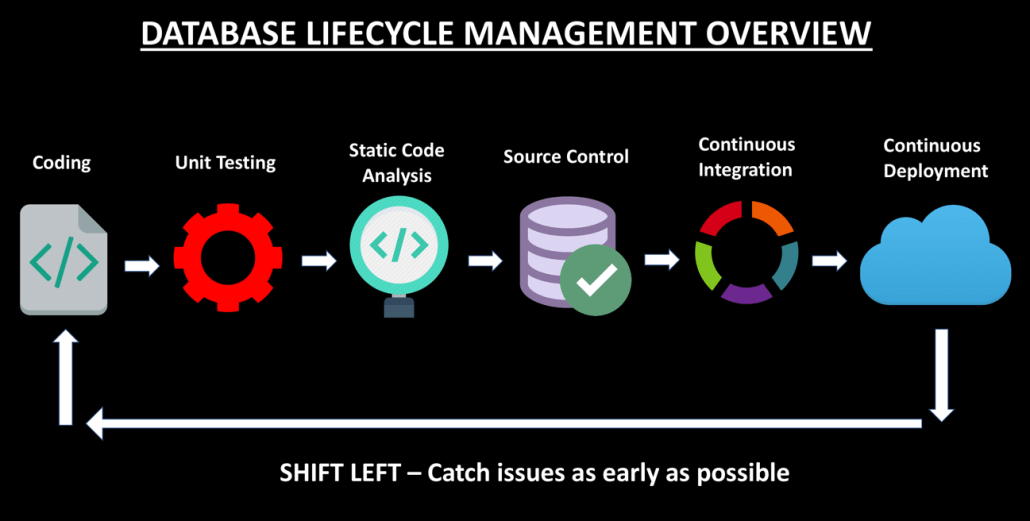 DATABASE LIFECYCLE MANAGEMENT OVERVIEW

Coding

Unit Testing

Static Code Analysis

Source Control

Continuous Integration

Continuous Deployment

</>

</>

SHIFT LEFT – Catch issues as early as possible